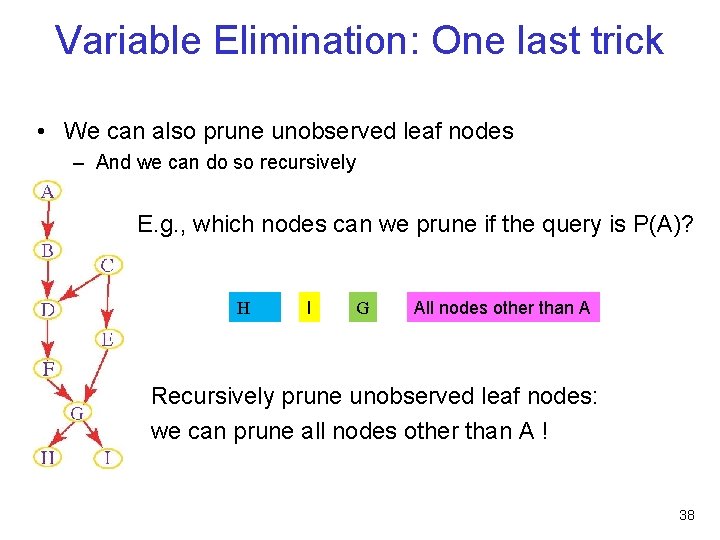 Variable Elimination: One last trick

• We can also prune unobserved leaf nodes
– And we can do so recursively

A
B
C
D
E
F
G
H
I

E.g., which nodes can we prune if the query is P(A)?

H
I
G
All nodes other than A

Recursively prune unobserved leaf nodes: we can prune all nodes other than A !

38